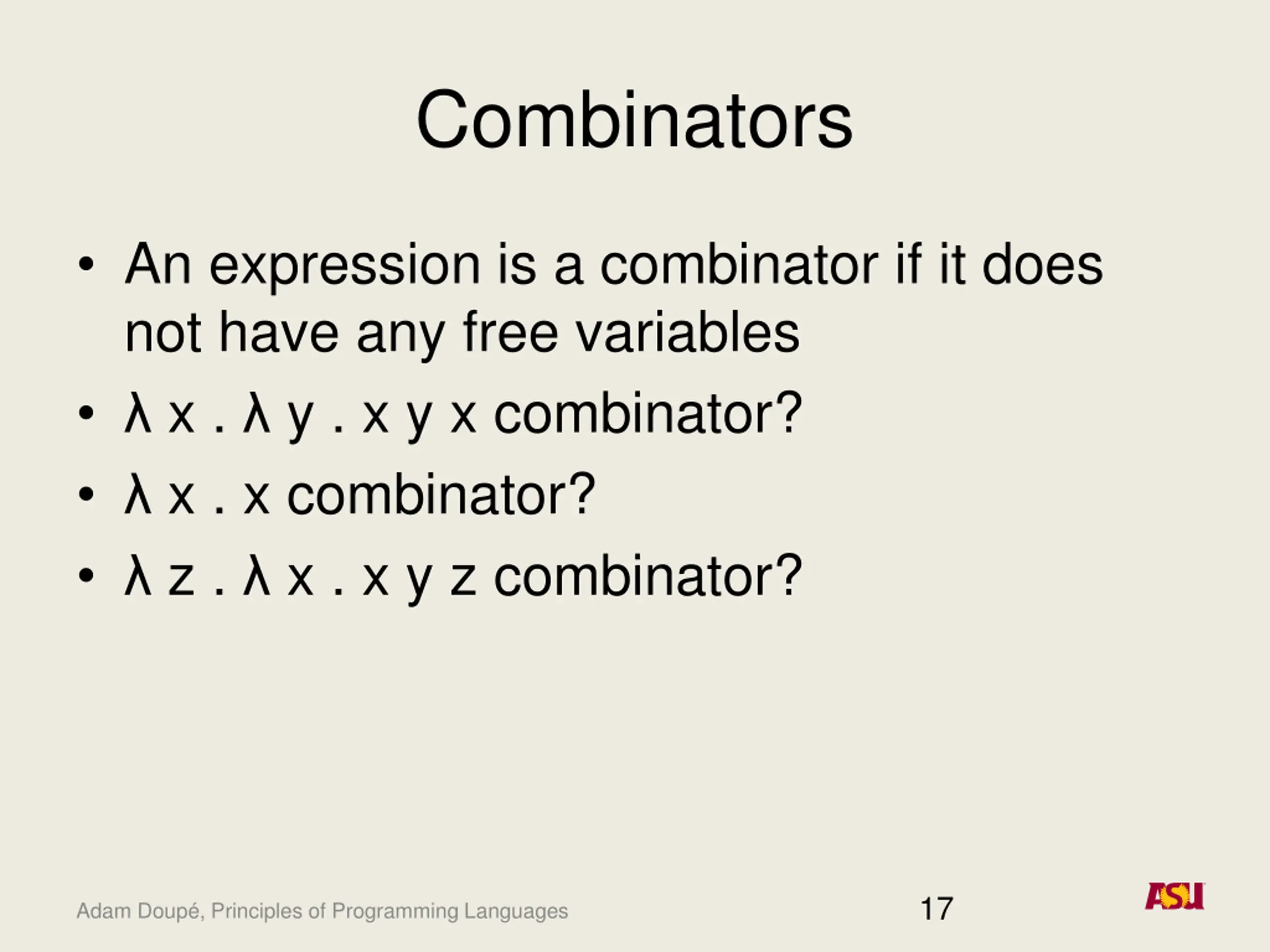 Combinators

• An expression is a combinator if it does not have any free variables
• λ x . λ y . x y x combinator?
• λ x . x combinator?
• λ z . λ x . x y z combinator?

Adam Doupé, Principles of Programming Languages

17

ASU